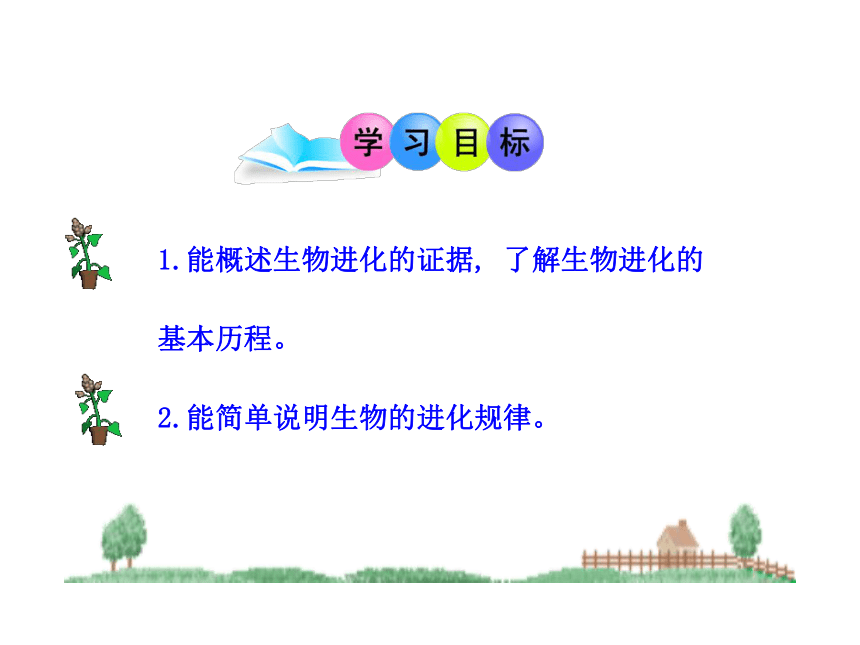 学习目标

1.能概述生物进化的证据，了解生物进化的基本历程。

2.能简单说明生物的进化规律。